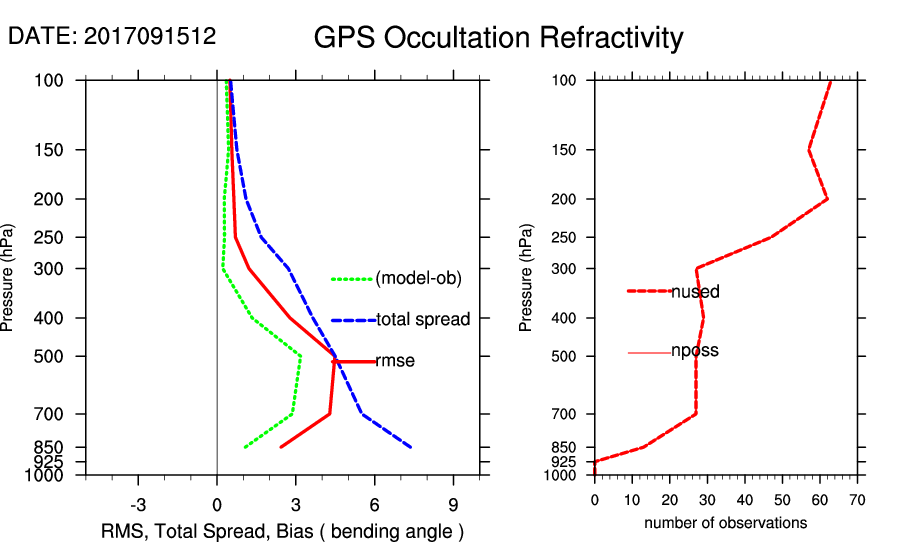 DATE: 2017091512

GPS Occultation Refractivity

Pressure (hPa)

100
150
200
250
300
400
500
700
850
925
1000

(model-ob)
total spread
rmse

-3
0
3
6
9

RMS, Total Spread, Bias ( bending angle )

Pressure (hPa)

100
150
200
250
300
400
500
700
850
925
1000

nused
nposs

0
10
20
30
40
50
60
70

number of observations